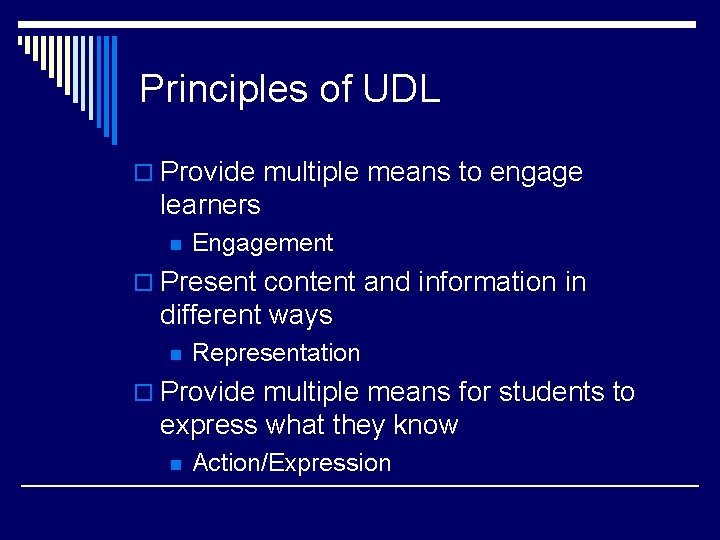 Principles of UDL

Provide multiple means to engage learners

Engagement

Present content and information in different ways

Representation

Provide multiple means for students to express what they know

Action/Expression